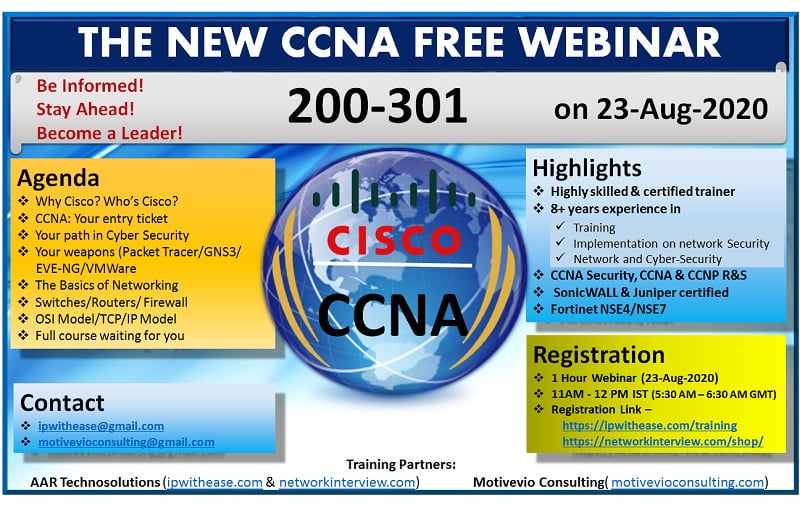 THE NEW CCNA FREE WEBINAR

Be Informed!
Stay Ahead!
Become a Leader!

200-301

on 23-Aug-2020

Agenda
❖ Why Cisco? Who's Cisco?
❖ CCNA: Your entry ticket
❖ Your path in Cyber Security
❖ Your weapons (Packet Tracer/GNS3/ EVE-NG/VMWare
❖ The Basics of Networking
❖ Switches/Routers/ Firewall
❖ OSI Model/TCP/IP Model
❖ Full course waiting for you

CISCO
CCNA

Highlights
❖ Highly skilled & certified trainer
❖ 8+ years experience in
✓ Training
✓ Implementation on network Security
✓ Network and Cyber-Security
❖ CCNA Security, CCNA & CCNP R&S
❖ SonicWALL & Juniper certified
❖ Fortinet NSE4/NSE7

Registration
❖ 1 Hour Webinar (23-Aug-2020)
❖ 11AM - 12 PM IST (5:30 AM – 6:30 AM GMT)
❖ Registration Link –
https://ipwithease.com/training
https://networkinterview.com/shop/

Contact
❖ ipwithease@gmail.com
❖ motivevioconsulting@gmail.com

Training Partners:
AAR Technosolutions (ipwithease.com & networkinterview.com)
Motivevio Consulting( motivevioconsulting.com)